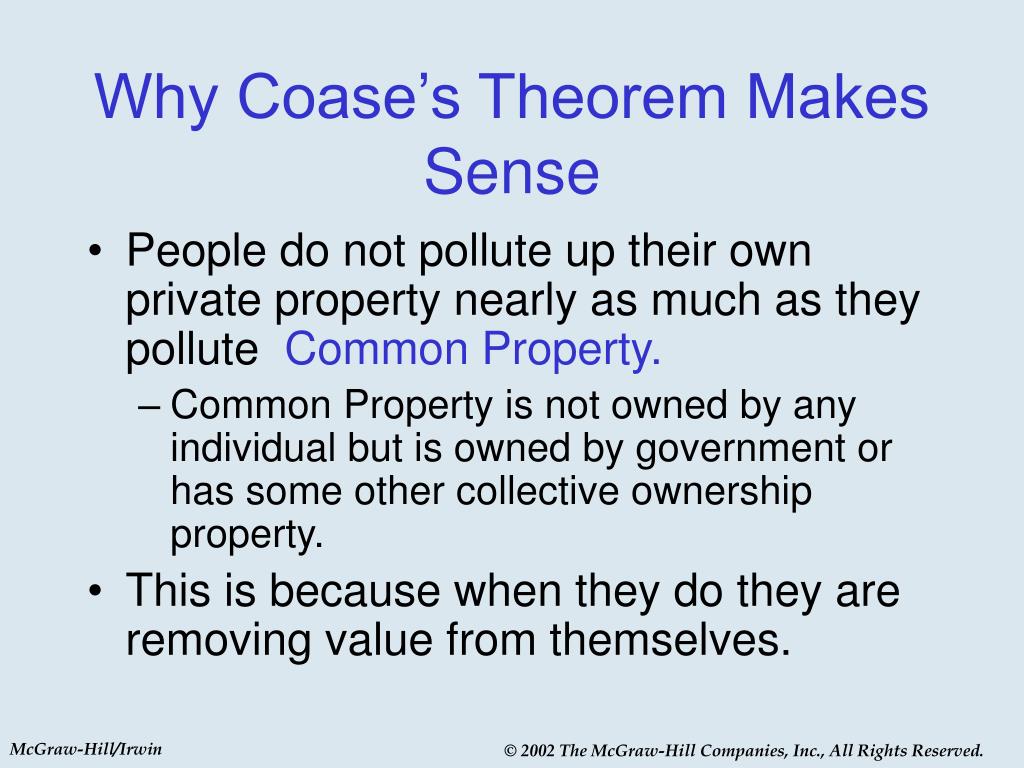 Why Coase's Theorem Makes Sense

• People do not pollute up their own private property nearly as much as they pollute Common Property.
– Common Property is not owned by any individual but is owned by government or has some other collective ownership property.
• This is because when they do they are removing value from themselves.

McGraw-Hill/Irwin

© 2002 The McGraw-Hill Companies, Inc., All Rights Reserved.